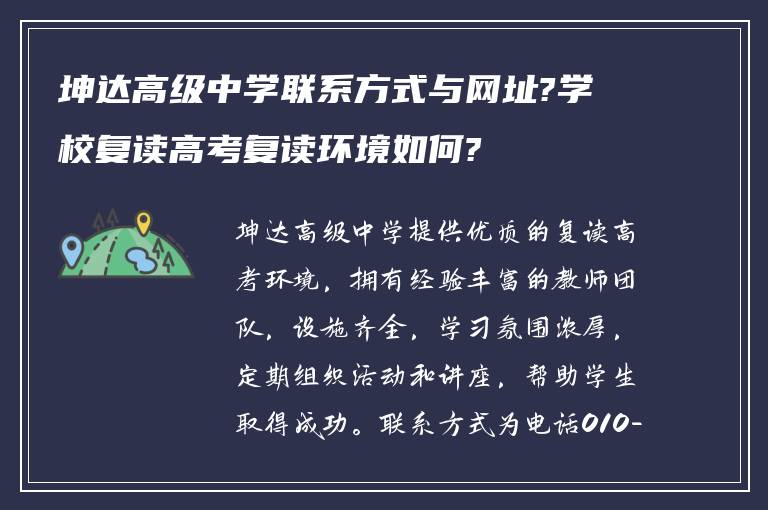 坤达高级中学联系方式与网址?学校复读高考复读环境如何?

坤达高级中学提供优质的复读高考环境，拥有经验丰富的教师团队，设施齐全，学习氛围浓厚，定期组织活动和讲座，帮助学生取得成功。联系方式为电话010-